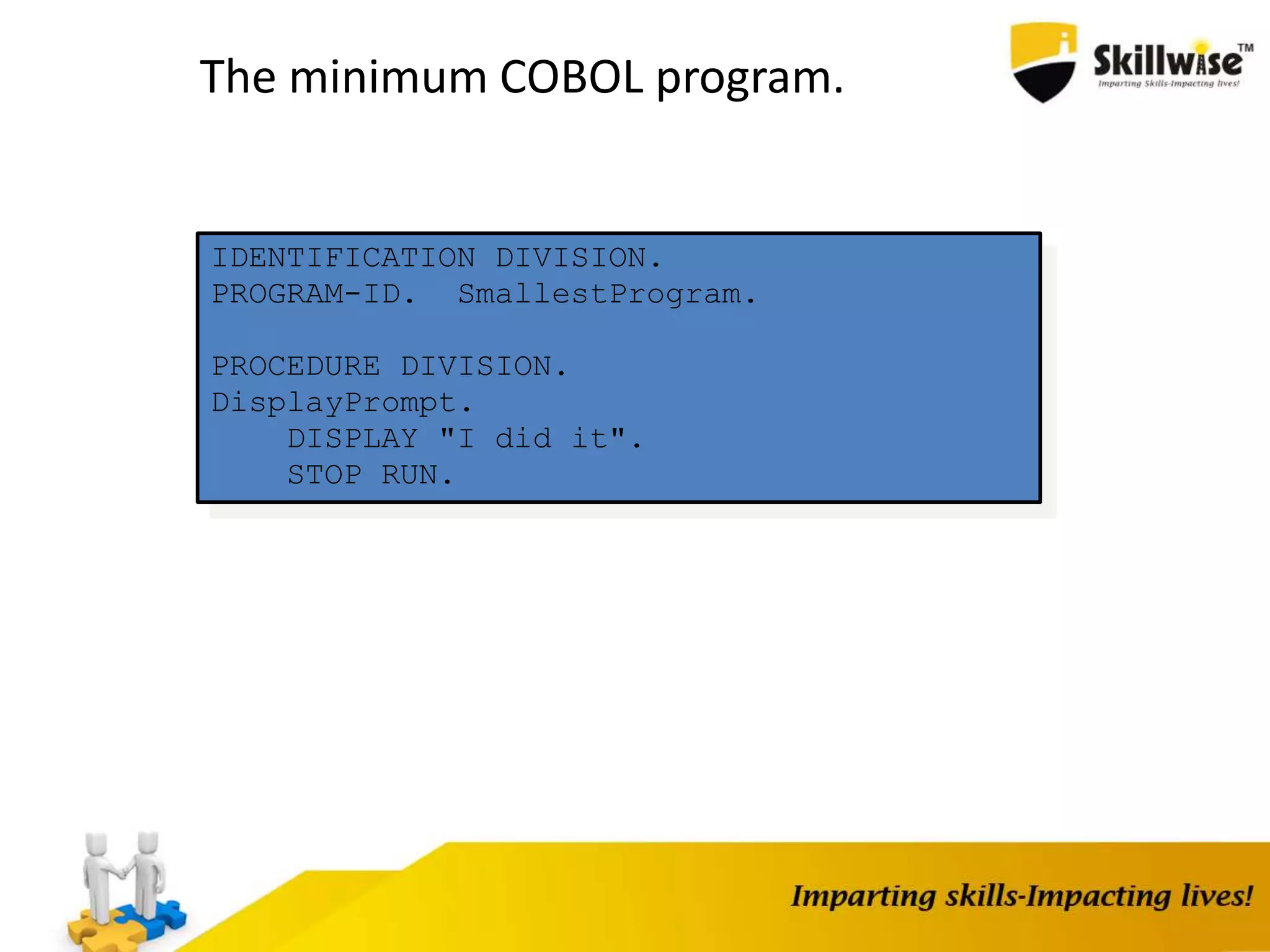 The minimum COBOL program.

Skillwise™
Imparting Skills-Impacting lives!

IDENTIFICATION DIVISION.
PROGRAM-ID.  SmallestProgram.

PROCEDURE DIVISION.
DisplayPrompt.
    DISPLAY "I did it".
    STOP RUN.

Imparting skills-Impacting lives!